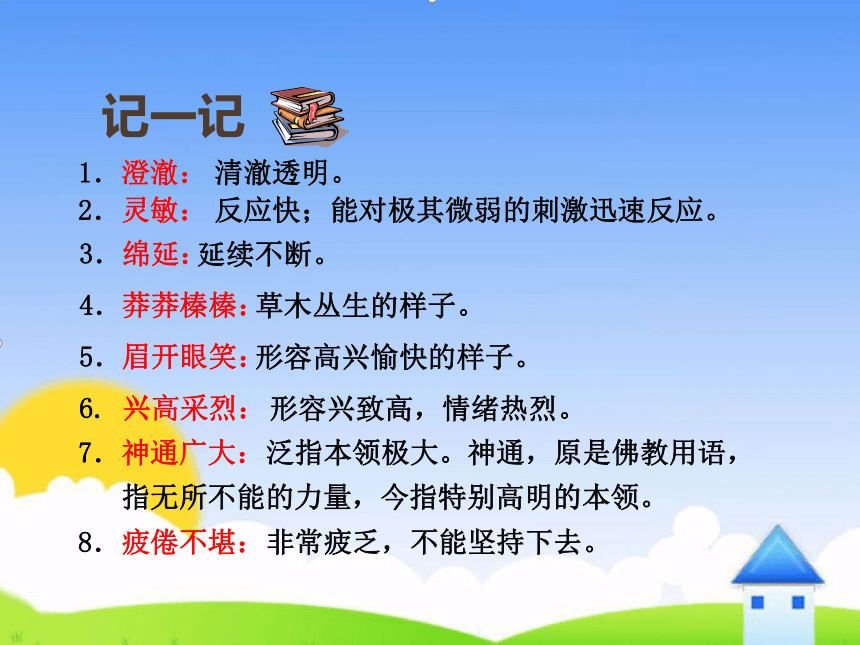 记一记

1. 澄澈： 清澈透明。
2. 灵敏： 反应快；能对极其微弱的刺激迅速反应。
3. 绵延：延续不断。
4. 莽莽榛榛：草木丛生的样子。
5. 眉开眼笑：形容高兴愉快的样子。
6. 兴高采烈： 形容兴致高，情绪热烈。
7. 神通广大：泛指本领极大。神通，原是佛教用语，指无所不能的力量，今指特别高明的本领。
8. 疲倦不堪：非常疲乏，不能坚持下去。